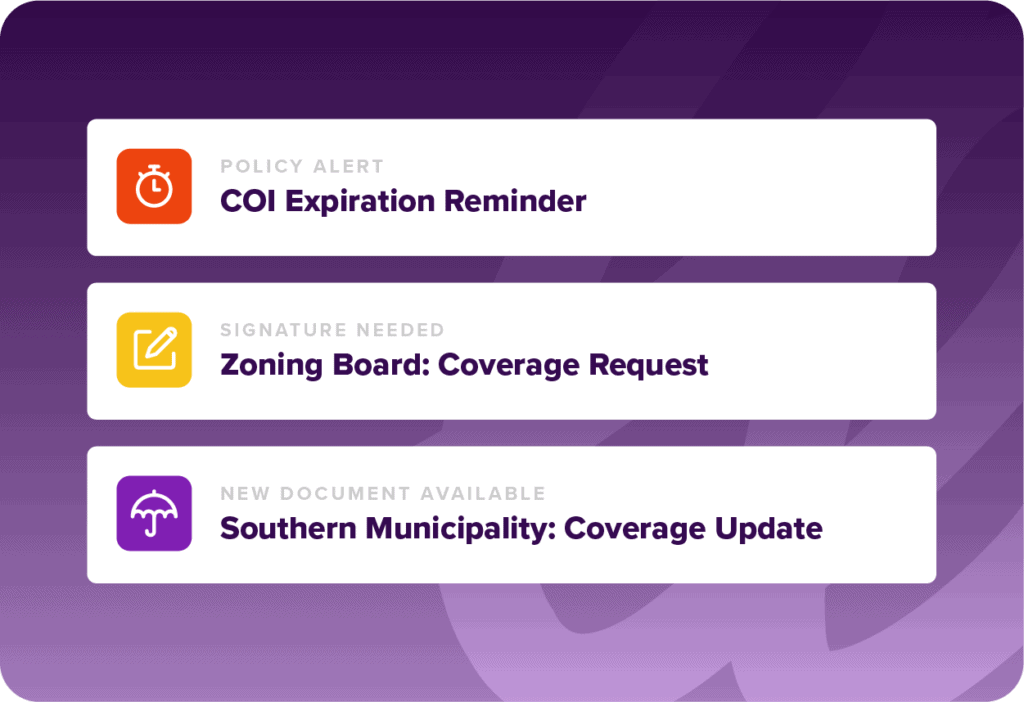 POLICY ALERT
COI Expiration Reminder

SIGNATURE NEEDED
Zoning Board: Coverage Request

NEW DOCUMENT AVAILABLE
Southern Municipality: Coverage Update